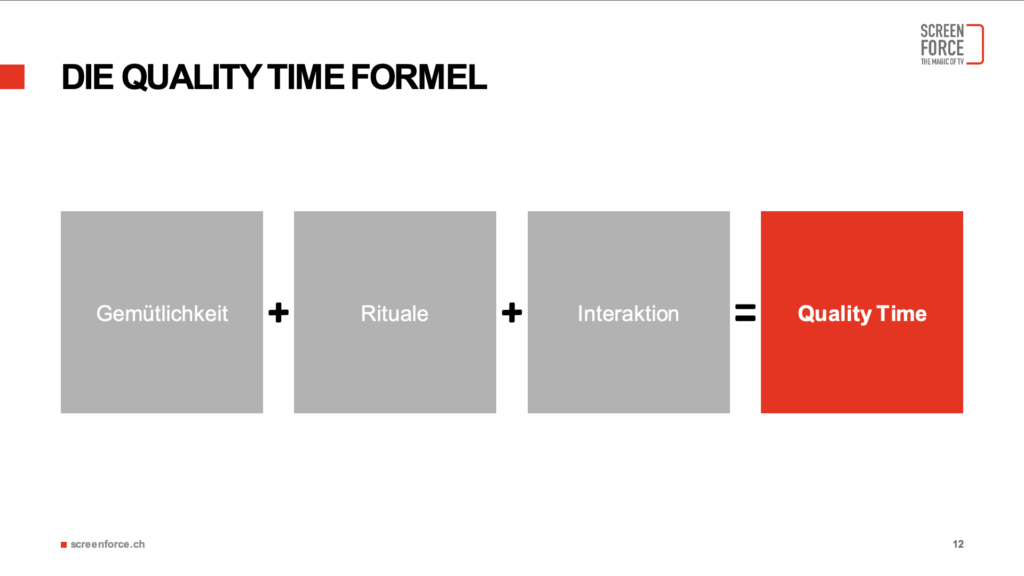 SCREEN FORCE
THE MAGIC OF TV

DIE QUALITY TIME FORMEL

Gemütlichkeit + Rituale + Interaktion = Quality Time

screenforce.ch

12